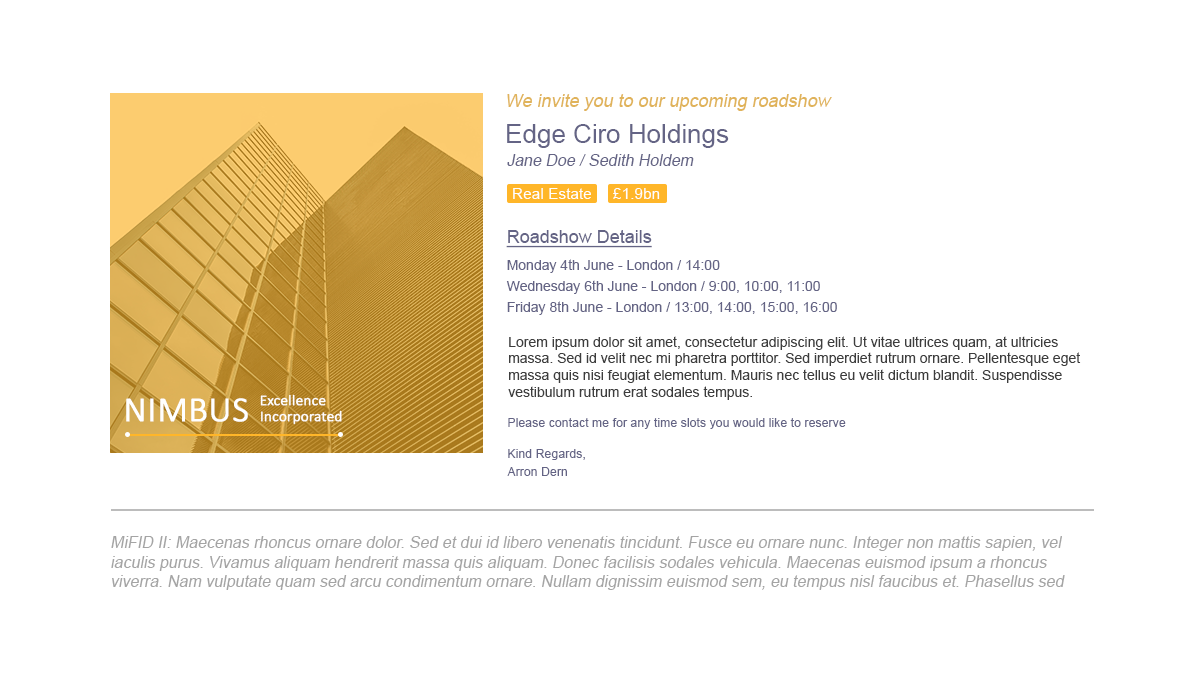 NIMBUS Excellence Incorporated

We invite you to our upcoming roadshow

Edge Ciro Holdings

Jane Doe / Sedith Holdem

Real Estate £1.9bn

Roadshow Details

Monday 4th June - London / 14:00
Wednesday 6th June - London / 9:00, 10:00, 11:00
Friday 8th June - London / 13:00, 14:00, 15:00, 16:00

Lorem ipsum dolor sit amet, consectetur adipiscing elit. Ut vitae ultrices quam, at ultricies massa. Sed id velit nec mi pharetra porttitor. Sed imperdiet rutrum ornare. Pellentesque eget massa quis nisi feugiat elementum. Mauris nec tellus eu velit dictum blandit. Suspendisse vestibulum rutrum erat sodales tempus.

Please contact me for any time slots you would like to reserve

Kind Regards,
Arron Dern

MiFID II: Maecenas rhoncus ornare dolor. Sed et dui id libero venenatis tincidunt. Fusce eu ornare nunc. Integer non mattis sapien, vel iaculis purus. Vivamus aliquam hendrerit massa quis aliquam. Donec facilisis sodales vehicula. Maecenas euismod ipsum a rhoncus viverra. Nam vulputate quam sed arcu condimentum ornare. Nullam dignissim euismod sem, eu tempus nisl faucibus et. Phasellus sed